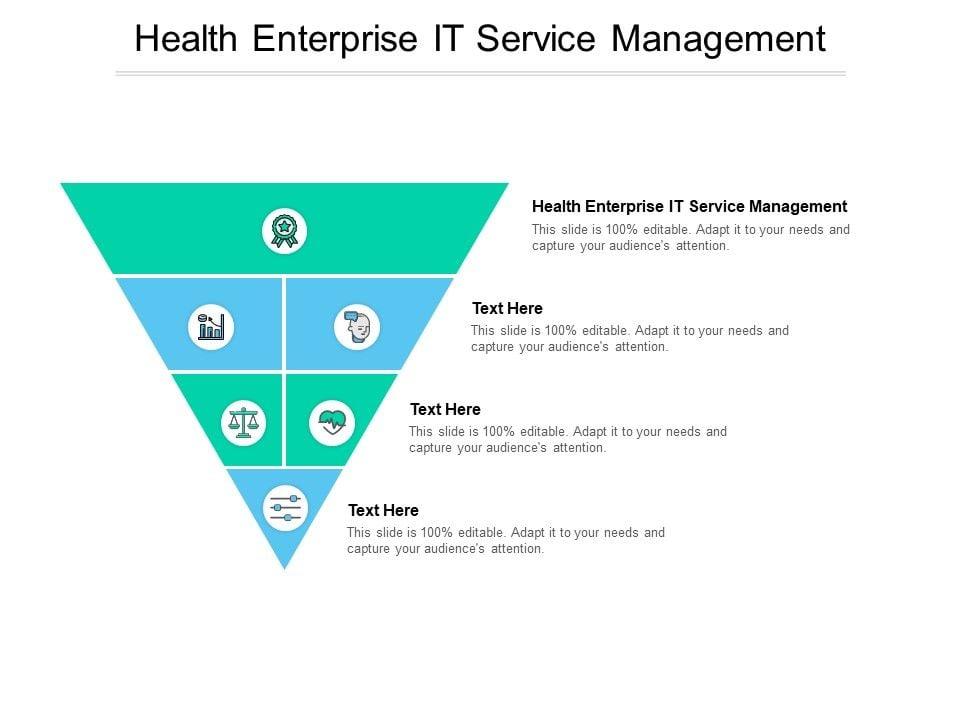 Health Enterprise IT Service Management

Health Enterprise IT Service Management
This slide is 100% editable. Adapt it to your needs and capture your audience's attention.

Text Here
This slide is 100% editable. Adapt it to your needs and capture your audience's attention.

Text Here
This slide is 100% editable. Adapt it to your needs and capture your audience's attention.

Text Here
This slide is 100% editable. Adapt it to your needs and capture your audience's attention.